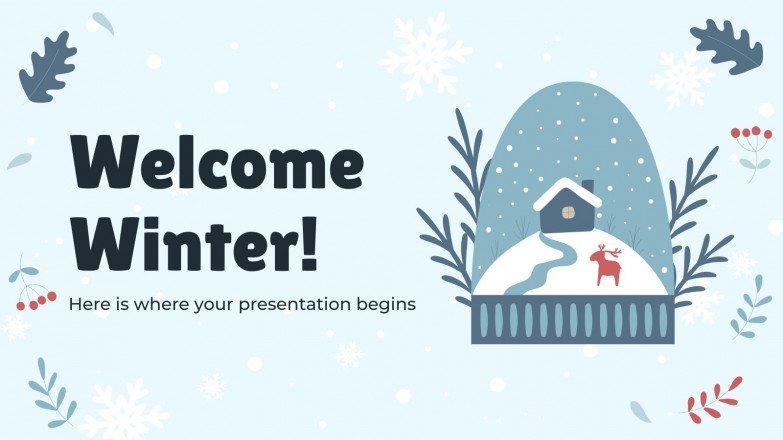 Welcome Winter!

Here is where your presentation begins